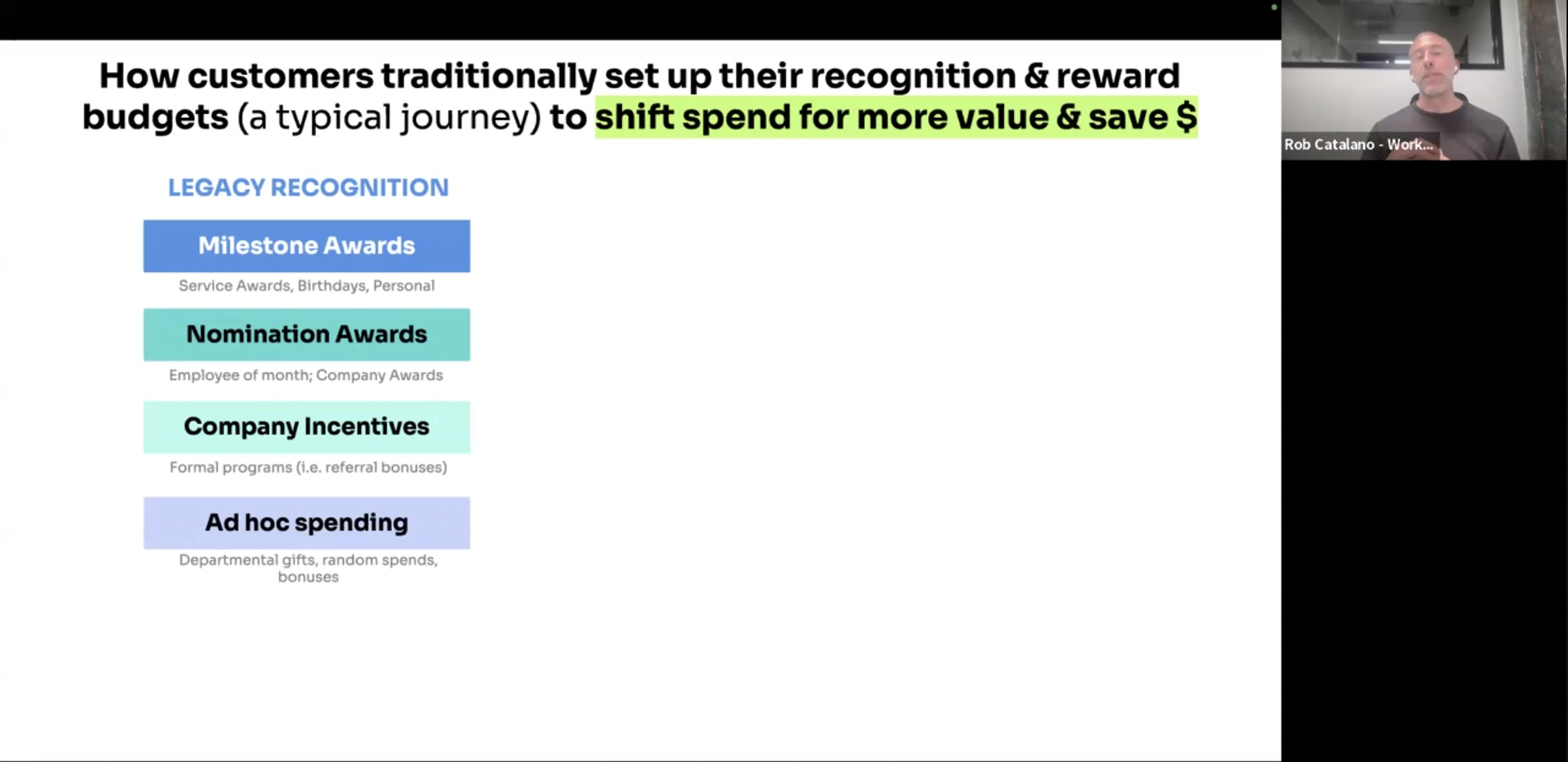 How customers traditionally set up their recognition & reward budgets (a typical journey) to shift spend for more value & save $

LEGACY RECOGNITION

Milestone Awards

Service Awards, Birthdays, Personal

Nomination Awards

Employee of month; Company Awards

Company Incentives

Formal programs (i.e. referral bonuses)

Ad hoc spending

Departmental gifts, random spends, bonuses

Rob Catalano - Work...